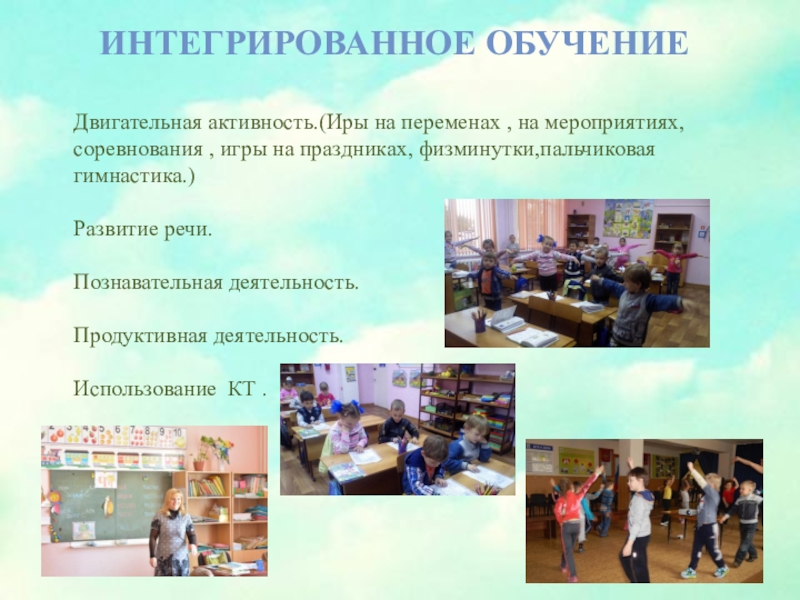 ИНТЕГРИРОВАННОЕ ОБУЧЕНИЕ

Двигательная активность.(Иры на переменах , на мероприятиях, соревнования , игры на праздниках, физминутки,пальчиковая гимнастика.)

Развитие речи.

Познавательная деятельность.

Продуктивная деятельность.

Использование КТ .